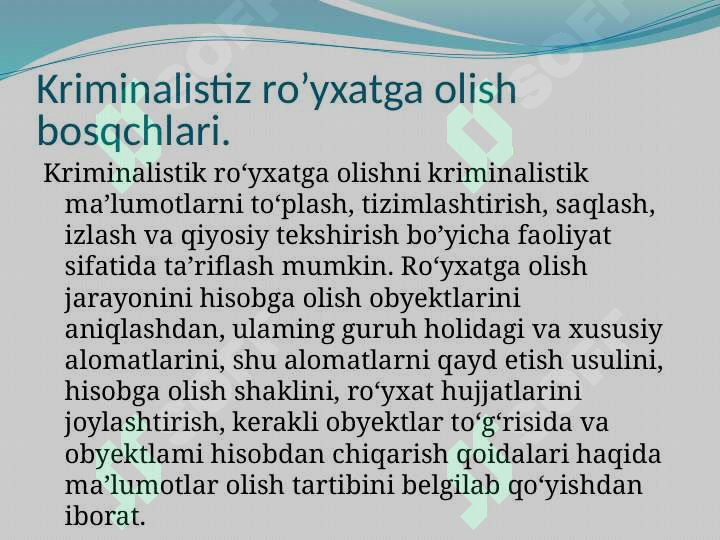 Kriminalistiz ro’yxatga olish bosqchlari.

Kriminalistik ro‘yxatga olishni kriminalistik ma’lumotlarni to‘plash, tizimlashtirish, saqlash, izlash va qiyosiy tekshirish bo’yicha faoliyat sifatida ta’riflash mumkin. Ro‘yxatga olish jarayonini hisobga olish obyektlarini aniqlashdan, ulaming guruh holidagi va xususiy alomatlarini, shu alomatlarni qayd etish usulini, hisobga olish shaklini, ro‘yxat hujjatlarini joylashtirish, kerakli obyektlar to‘g‘risida va obyektlami hisobdan chiqarish qoidalari haqida ma’lumotlar olish tartibini belgilab qo‘yishdan iborat.